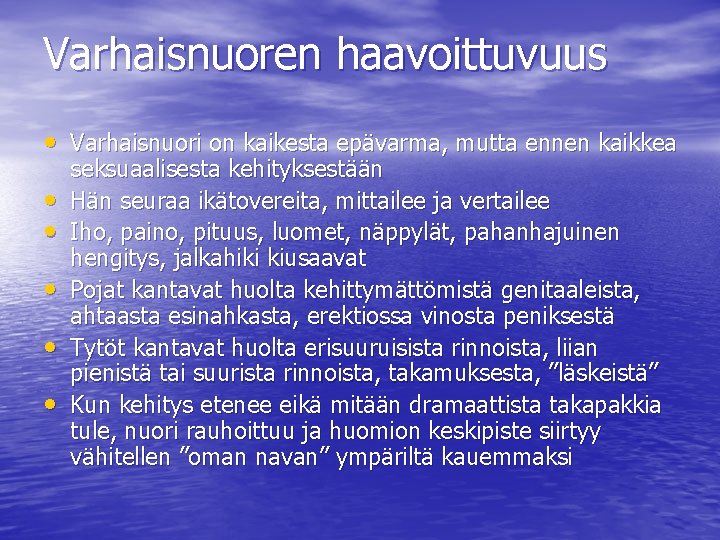 Varhaisnuoren haavoittuvuus

• Varhaisnuori on kaikesta epävarma, mutta ennen kaikkea seksuaalisesta kehityksestään
• Hän seuraa ikätovereita, mittailee ja vertailee
• Iho, paino, pituus, luomet, näppylät, pahanhajuinen hengitys, jalkahiki kiusaavat
• Pojat kantavat huolta kehittymättömistä genitaaleista, ahtaasta esinahkasta, erektiossa vinosta peniksestä
• Tytöt kantavat huolta erisuuruisista rinnoista, liian pienistä tai suurista rinnoista, takamuksesta, ”läskeistä”
• Kun kehitys etenee eikä mitään dramaattista takapakkia tule, nuori rauhoittuu ja huomion keskipiste siirtyy vähitellen ”oman navan” ympäriltä kauemmaksi